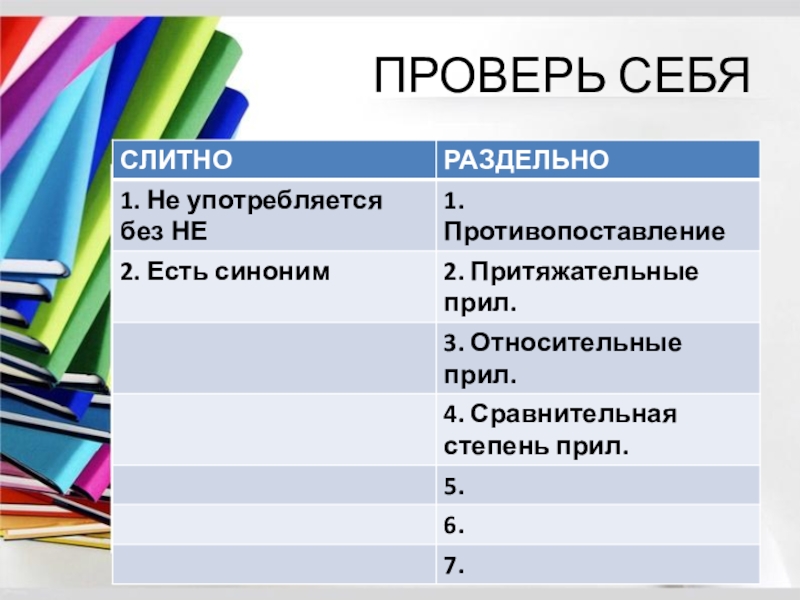 ПРОВЕРЬ СЕБЯ

| СЛИТНО | РАЗДЕЛЬНО |
|---|---|
| 1. Не употребляется без НЕ | 1. Противопоставление |
| 2. Есть синоним | 2. Притяжательные прил. |
| | 3. Относительные прил. |
| | 4. Сравнительная степень прил. |
| | 5. |
| | 6. |
| | 7. |